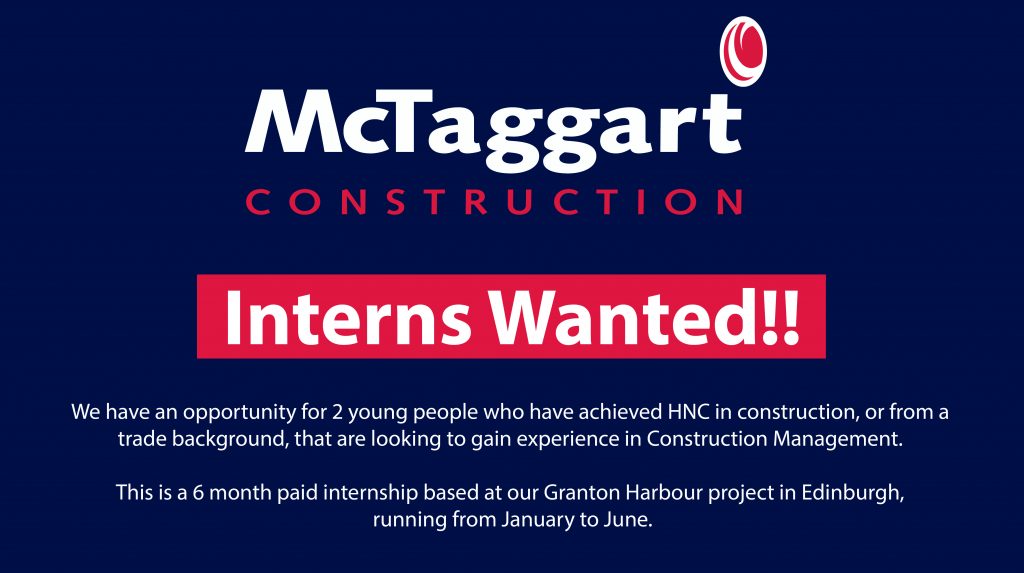 McTaggart
CONSTRUCTION

Interns Wanted!!

We have an opportunity for 2 young people who have achieved HNC in construction, or from a trade background, that are looking to gain experience in Construction Management.

This is a 6 month paid internship based at our Granton Harbour project in Edinburgh, running from January to June.